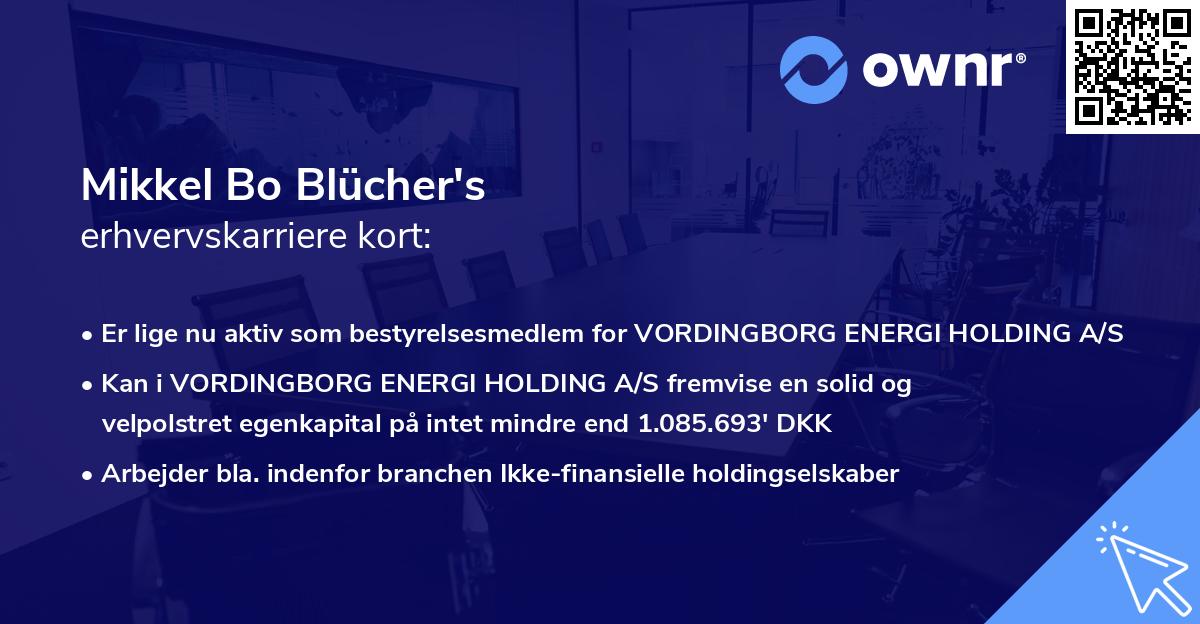 ownr®

Mikkel Bo Blücher's
erhvervskarriere kort:

• Er lige nu aktiv som bestyrelsesmedlem for VORDINGBORG ENERGI HOLDING A/S
• Kan i VORDINGBORG ENERGI HOLDING A/S fremvise en solid og velpolstret egenkapital på intet mindre end 1.085.693' DKK
• Arbejder bla. indenfor branchen Ikke-finansielle holdingselskaber